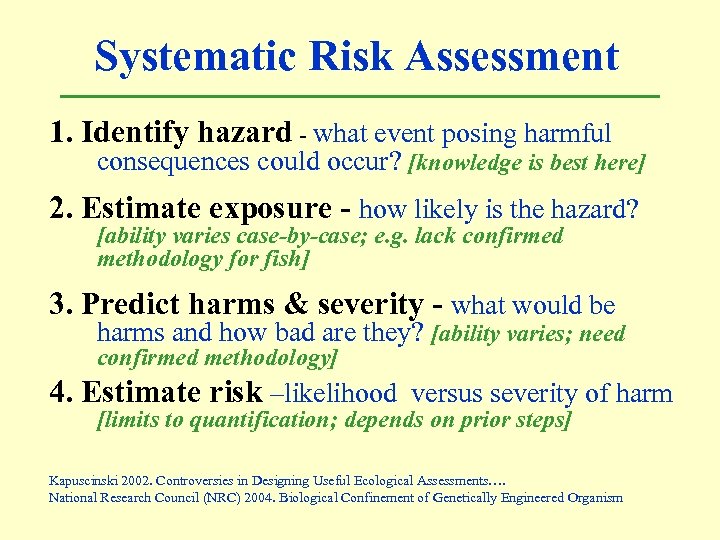 Systematic Risk Assessment

1. Identify hazard - what event posing harmful consequences could occur? [knowledge is best here]

2. Estimate exposure - how likely is the hazard? [ability varies case-by-case; e.g. lack confirmed methodology for fish]

3. Predict harms & severity - what would be harms and how bad are they? [ability varies; need confirmed methodology]

4. Estimate risk –likelihood versus severity of harm [limits to quantification; depends on prior steps]

Kapuscinski 2002. Controversies in Designing Useful Ecological Assessments….
National Research Council (NRC) 2004. Biological Confinement of Genetically Engineered Organism